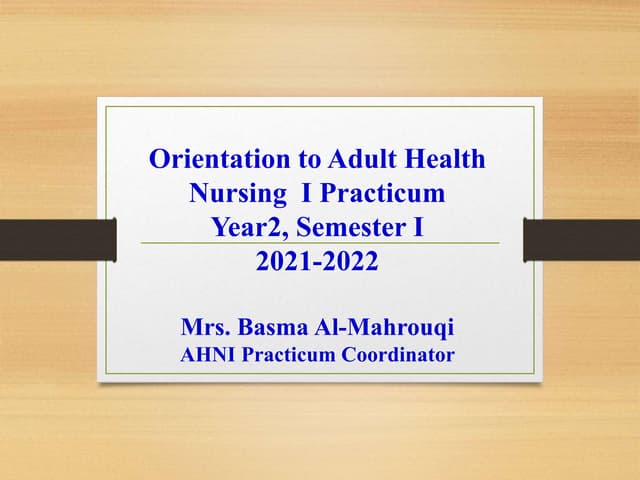 Orientation to Adult Health Nursing I Practicum
Year2, Semester I
2021-2022

Mrs. Basma Al-Mahrouqi
AHNI Practicum Coordinator